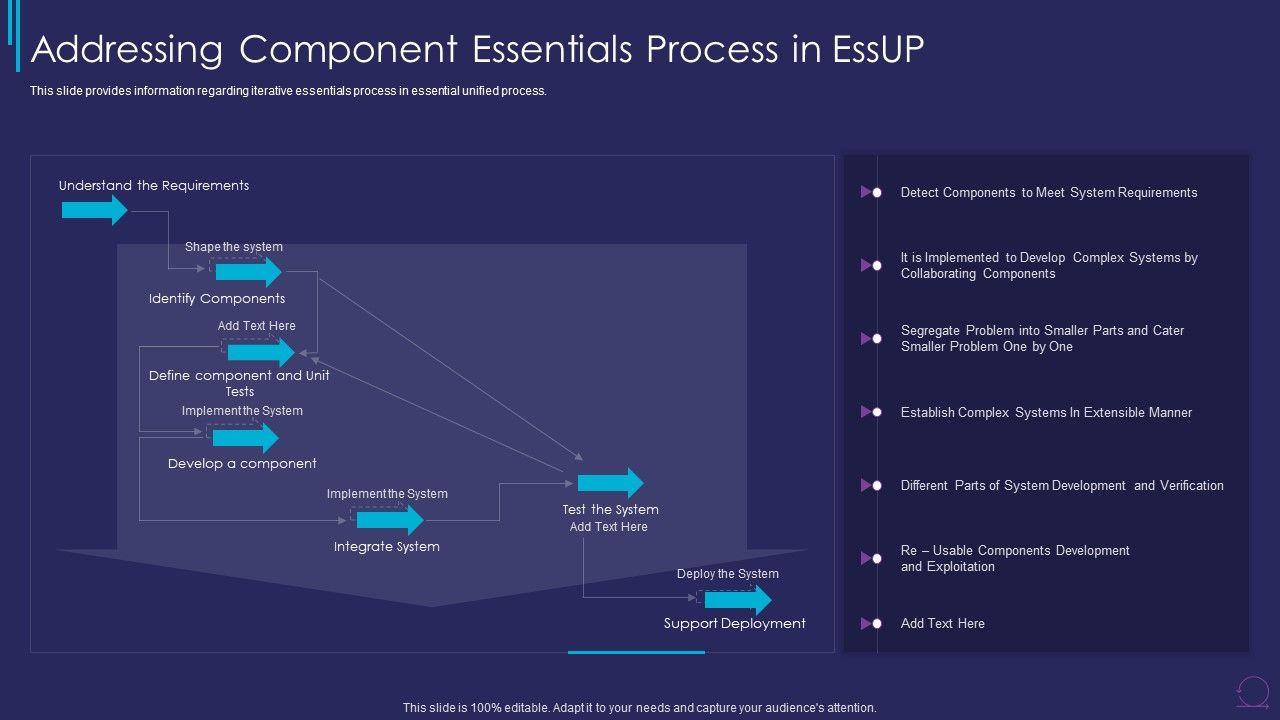 Addressing Component Essentials Process in EssUP

This slide provides information regarding iterative essentials process in essential unified process.

Understand the Requirements

Shape the system

Identify Components

Add Text Here

Define component and Unit Tests

Implement the System

Develop a component

Implement the System

Integrate System

Test the System
Add Text Here

Deploy the System

Support Deployment

Detect Components to Meet System Requirements

It is Implemented to Develop Complex Systems by Collaborating Components

Segregate Problem into Smaller Parts and Cater Smaller Problem One by One

Establish Complex Systems In Extensible Manner

Different Parts of System Development and Verification

Re – Usable Components Development and Exploitation

Add Text Here

This slide is 100% editable. Adapt it to your needs and capture your audience's attention.